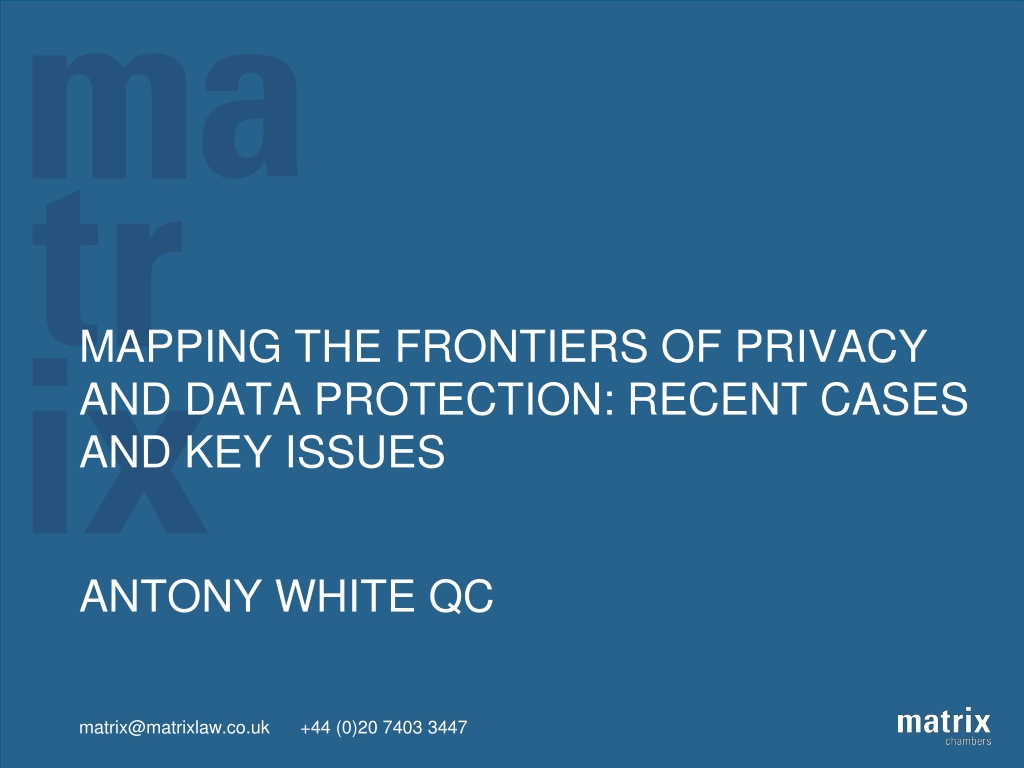 ma
tr
ix

MAPPING THE FRONTIERS OF PRIVACY AND DATA PROTECTION: RECENT CASES AND KEY ISSUES

ANTONY WHITE QC

matrix@matrixlaw.co.uk +44 (0)20 7403 3447

matrix
chambers